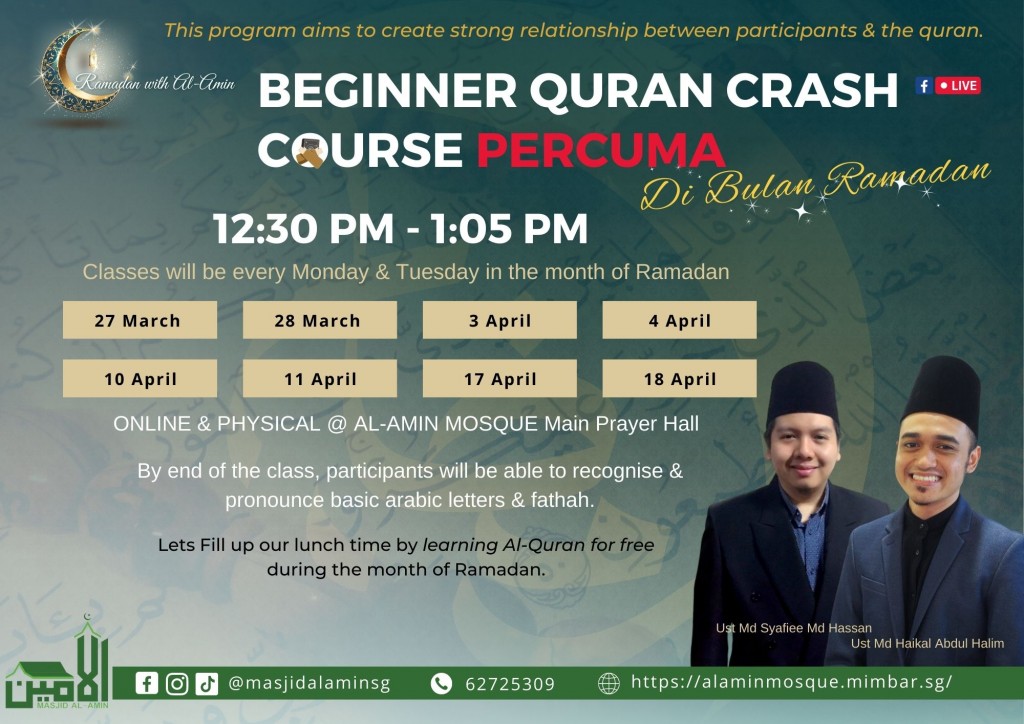 This program aims to create strong relationship between participants & the quran.

Ramadan with Al-Amin

BEGINNER QURAN CRASH COURSE PERCUMA

LIVE

Di Bulan Ramadan

12:30 PM - 1:05 PM

Classes will be every Monday & Tuesday in the month of Ramadan

| 27 March | 28 March | 3 April | 4 April |
|---|---|---|---|
| 10 April | 11 April | 17 April | 18 April |

ONLINE & PHYSICAL @ AL-AMIN MOSQUE Main Prayer Hall

By end of the class, participants will be able to recognise & pronounce basic arabic letters & fathah.

Lets Fill up our lunch time by learning Al-Quran for free during the month of Ramadan.

Ust Md Syafiee Md Hassan

Ust Md Haikal Abdul Halim

الأمين
MASJID AL AMIN

@masjidalaminsg

62725309

https://alaminmosque.mimbar.sg/